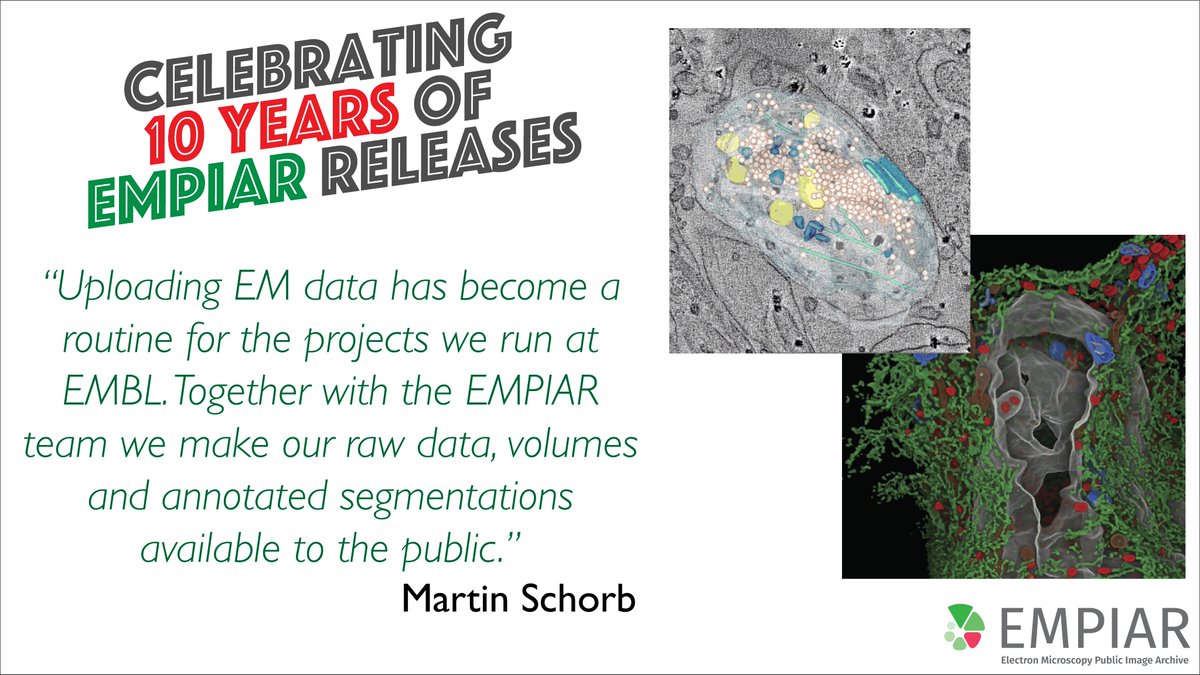 CELEBRATING
10 YEARS OF
EMPIAR RELEASES

"Uploading EM data has become a routine for the projects we run at EMBL. Together with the EMPIAR team we make our raw data, volumes and annotated segmentations available to the public."

Martin Schorb

EMPIAR
Electron Microscopy Public Image Archive